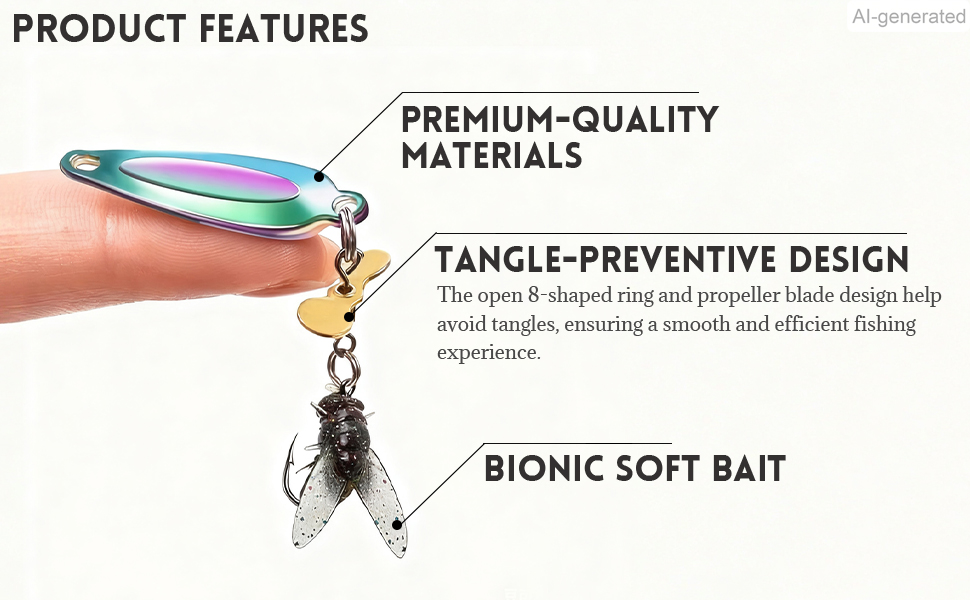 PRODUCT FEATURES

AI-generated

PREMIUM-QUALITY MATERIALS

TANGLE-PREVENTIVE DESIGN

The open 8-shaped ring and propeller blade design help avoid tangles, ensuring a smooth and efficient fishing experience.

BIONIC SOFT BAIT